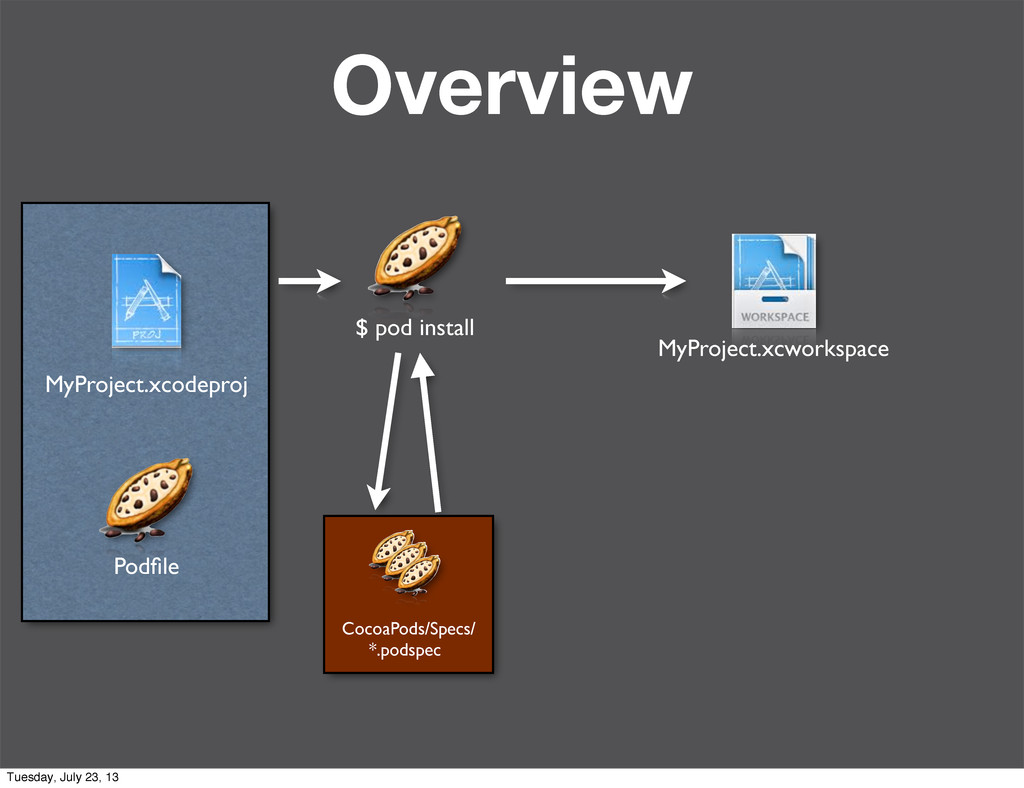 Overview

PROJ

MyProject.xcodeproj

Podfile

$ pod install

CocoaPods/Specs/
*.podspec

WORKSPACE

MyProject.xcworkspace

Tuesday, July 23, 13